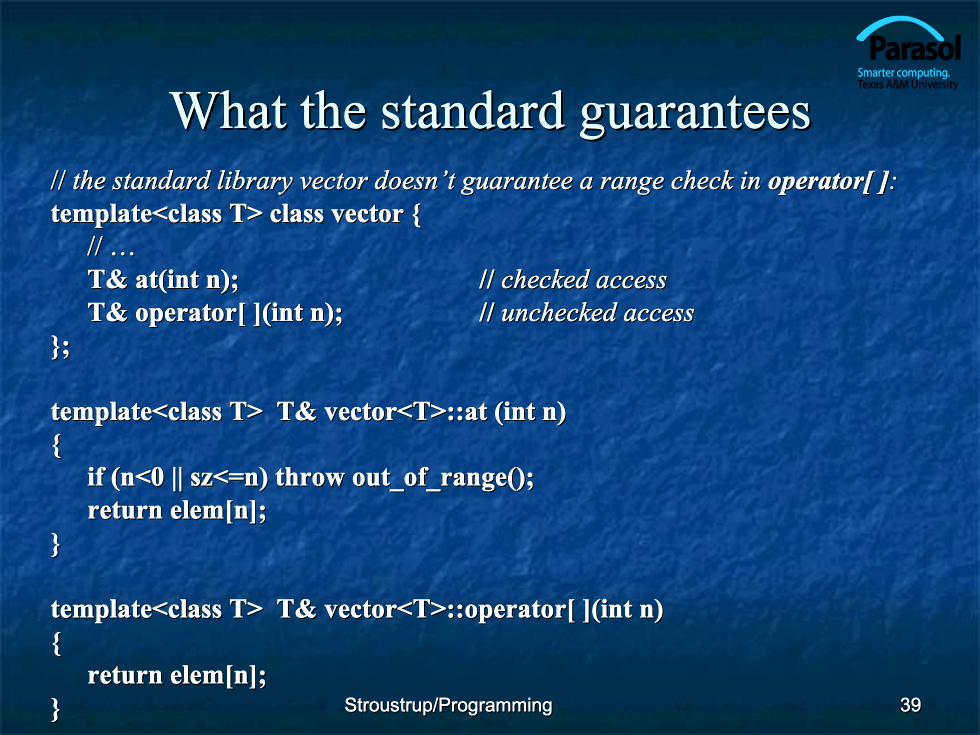 Parasol
Smarter computing.
Texas A&M University

What the standard guarantees

// the standard library vector doesn't guarantee a range check in operator[ ]:
template<class T> class vector {
// …
T& at(int n); // checked access
T& operator[ ](int n); // unchecked access
};

template<class T> T& vector<T>::at (int n)
{
if (n<0 || sz<=n) throw out_of_range();
return elem[n];
}

template<class T> T& vector<T>::operator[ ](int n)
{
return elem[n];
}

Stroustrup/Programming

39